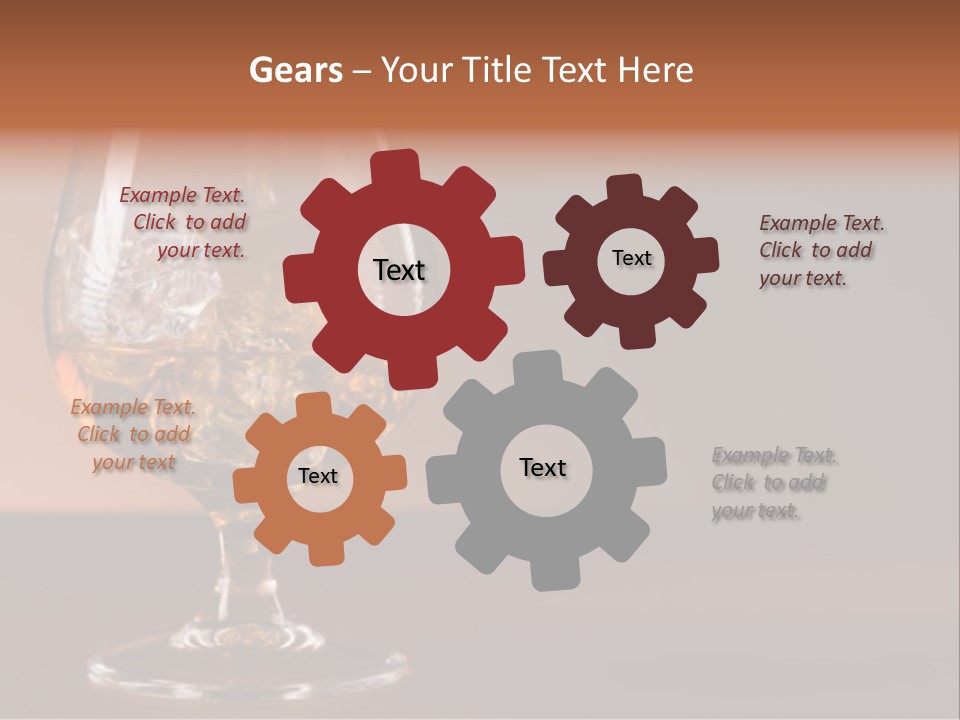 Gears – Your Title Text Here

Example Text. Click to add your text.

Text

Text

Example Text. Click to add your text.

Example Text. Click to add your text

Text

Text

Example Text. Click to add your text.